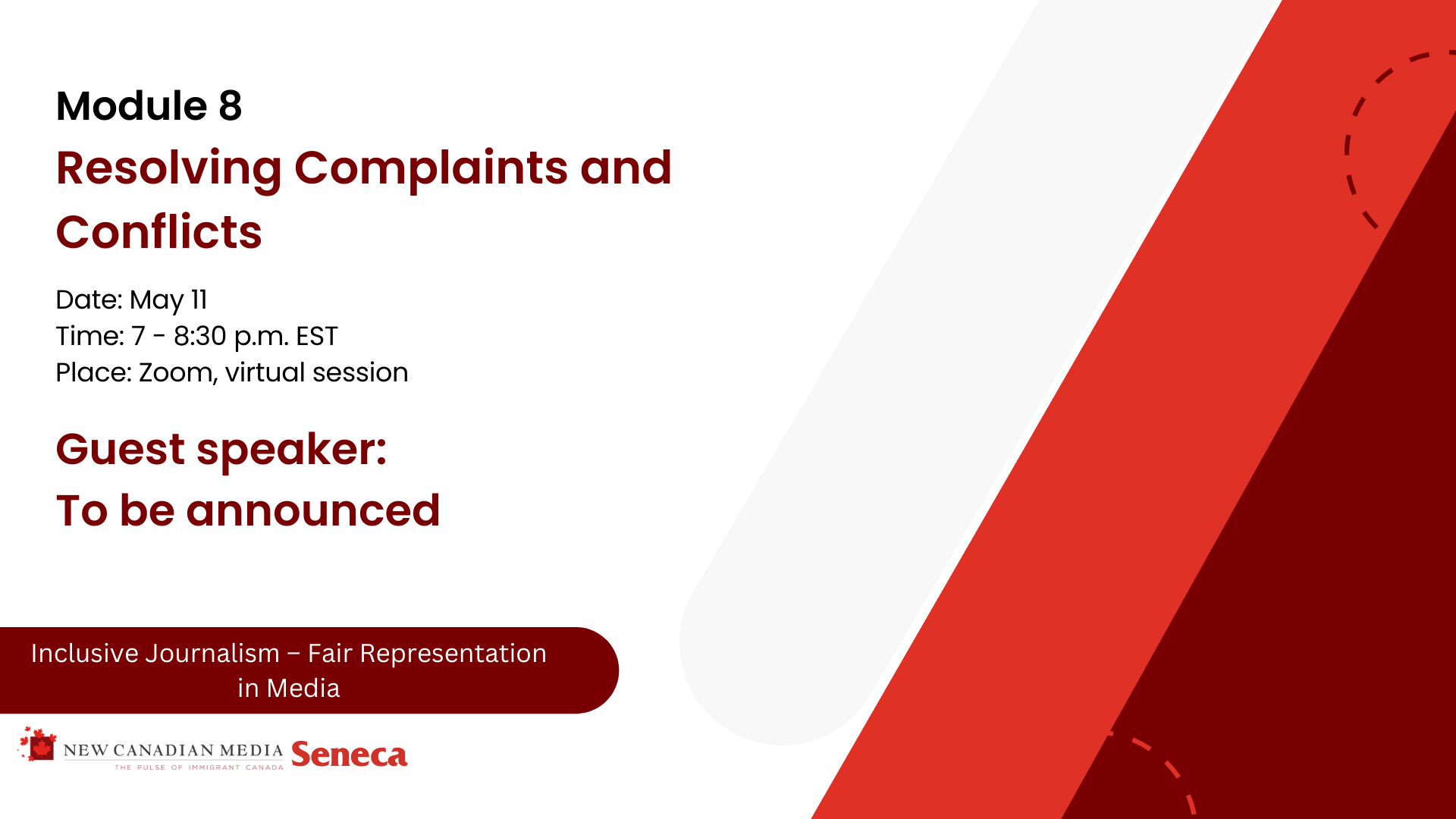 Module 8

Resolving Complaints and Conflicts

Date: May 11
Time: 7 - 8:30 p.m. EST
Place: Zoom, virtual session

Guest speaker:
To be announced

Inclusive Journalism – Fair Representation in Media

NEW CANADIAN MEDIA
THE PULSE OF IMMIGRANT CANADA
Seneca